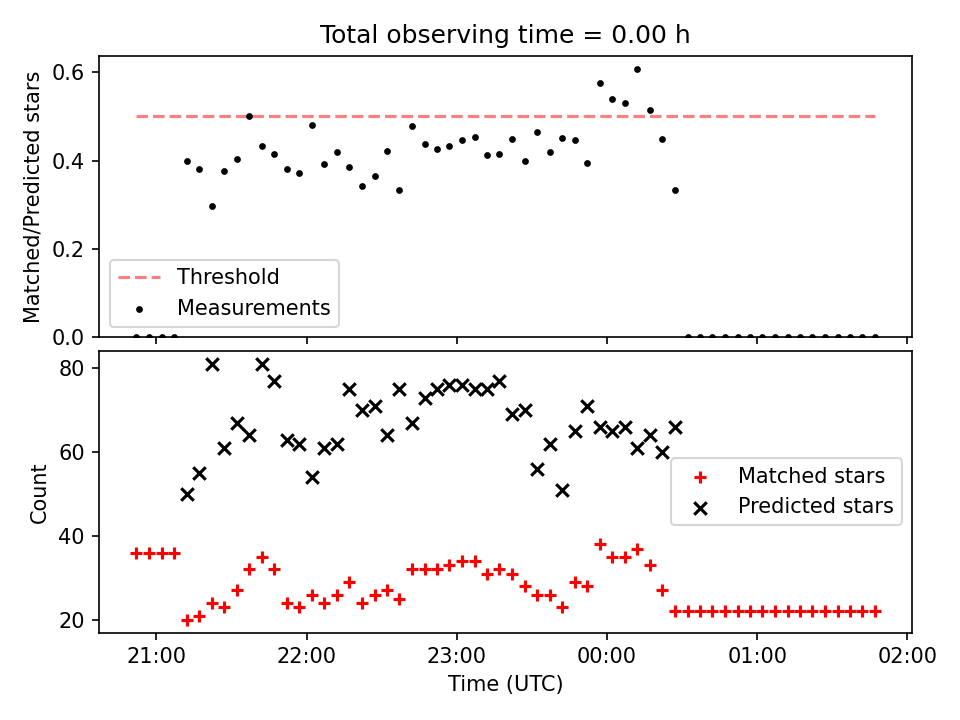 Total observing time = 0.00 h

Matched/Predicted stars

0.6
0.4
0.2
0.0

Threshold
Measurements

Count

80
60
40
20

Matched stars
Predicted stars

21:00
22:00
23:00
00:00
01:00
02:00

Time (UTC)